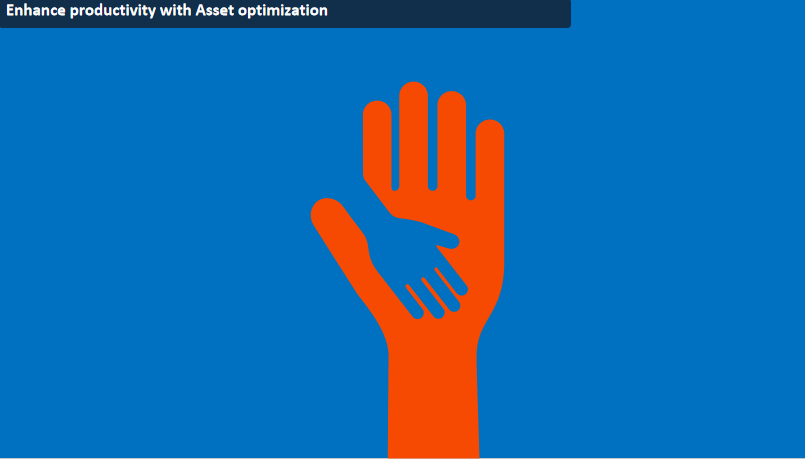 Enhance productivity with Asset optimization